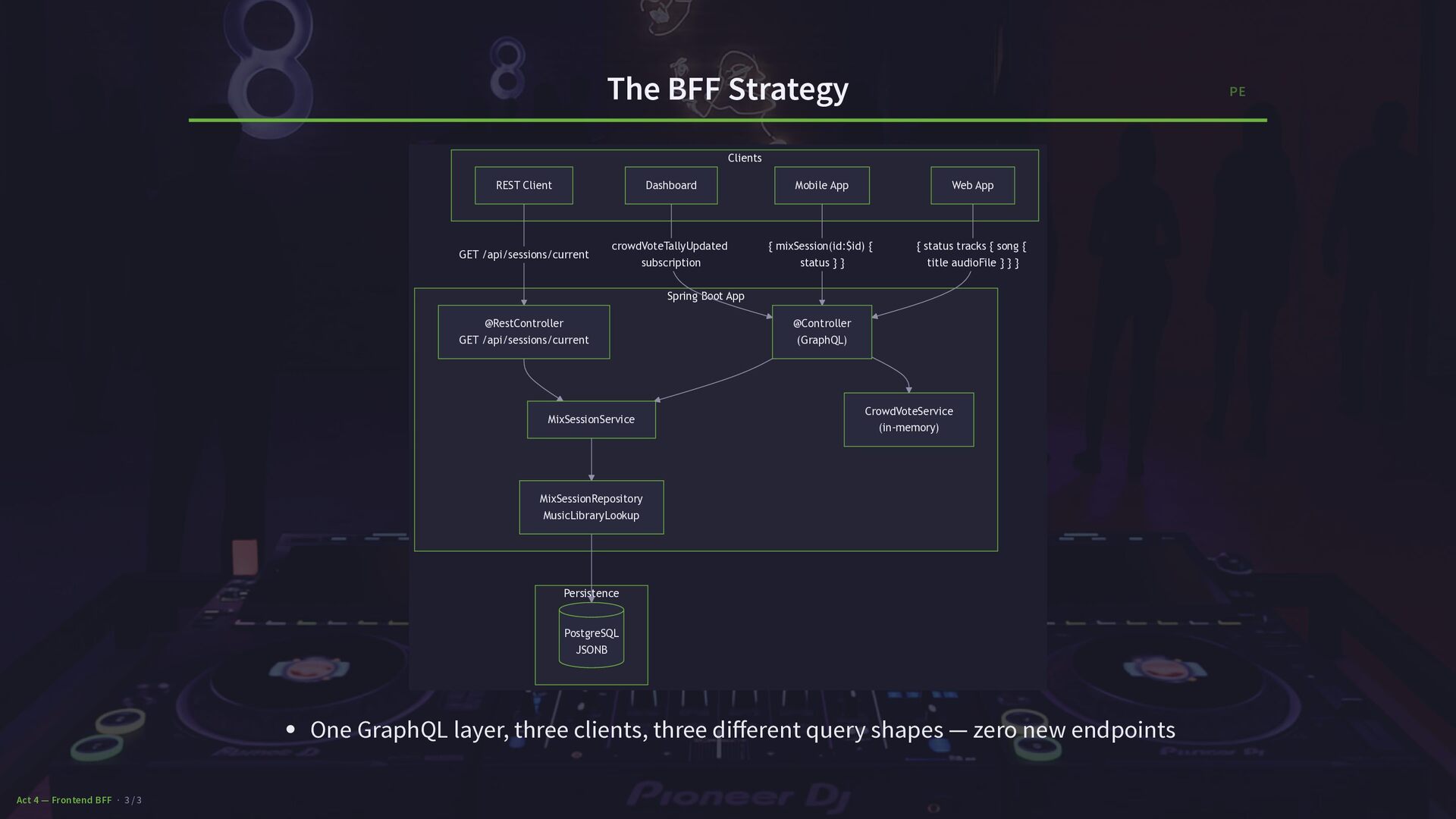 The BFF Strategy

PE

Clients

REST Client

Dashboard

Mobile App

Web App

GET /api/sessions/current

crowdVoteTallyUpdated subscription

{ mixSession(id:$id) { status } }

{ status tracks { song { title audioFile } } }

Spring Boot App

@RestController GET /api/sessions/current

@Controller (GraphQL)

MixSessionService

CrowdVoteService (in-memory)

MixSessionRepository MusicLibraryLookup

Persistence

PostgreSQL JSONB

• One GraphQL layer, three clients, three different query shapes — zero new endpoints

Act 4 — Frontend BFF · 3 / 3

Pioneer DJ